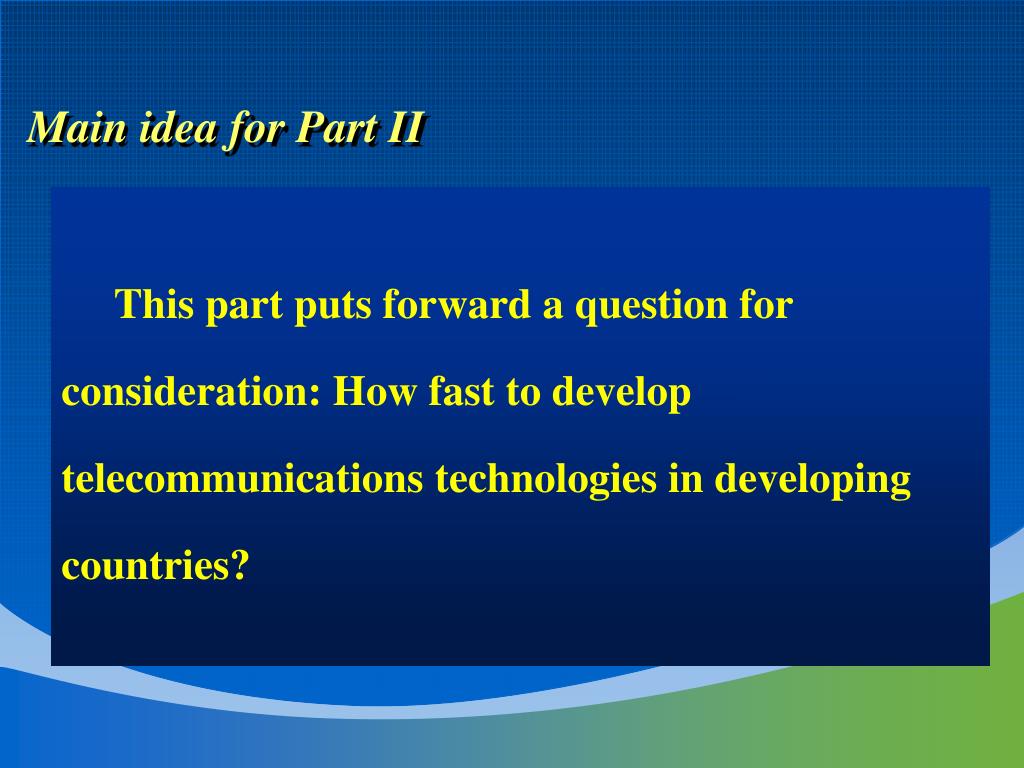 Main idea for Part II

This part puts forward a question for consideration: How fast to develop telecommunications technologies in developing countries?